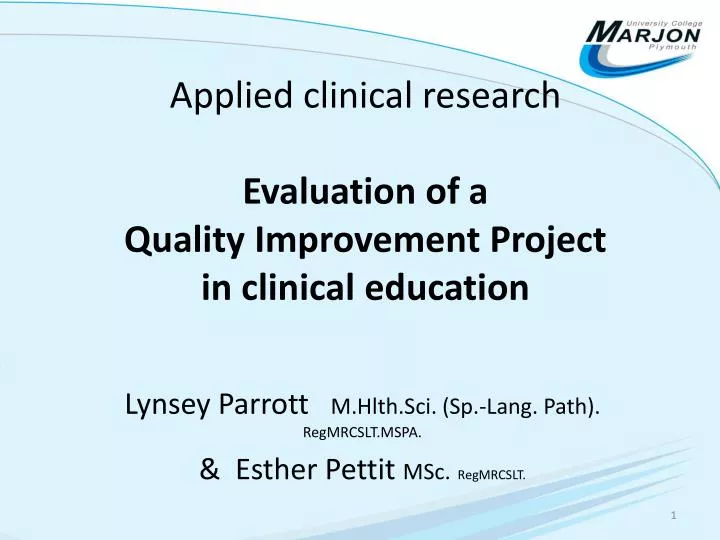 University College
MARJON
Plymouth

Applied clinical research

Evaluation of a
Quality Improvement Project
in clinical education

Lynsey Parrott M.Hlth.Sci. (Sp.-Lang. Path). RegMRCSLT.MSPA.
& Esther Pettit MSc. RegMRCSLT.

1